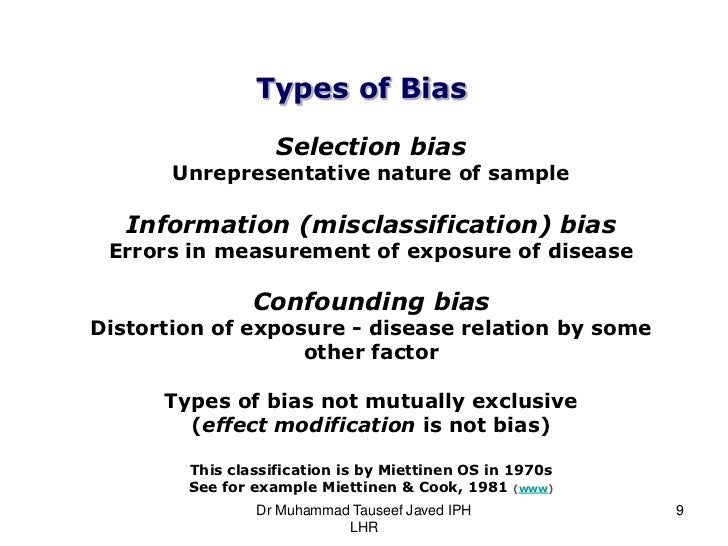 Types of Bias

Selection bias
Unrepresentative nature of sample

Information (misclassification) bias
Errors in measurement of exposure of disease

Confounding bias
Distortion of exposure - disease relation by some other factor

Types of bias not mutually exclusive
(effect modification is not bias)

This classification is by Miettinen OS in 1970s
See for example Miettinen & Cook, 1981 (www)

Dr Muhammad Tauseef Javed IPH LHR

9